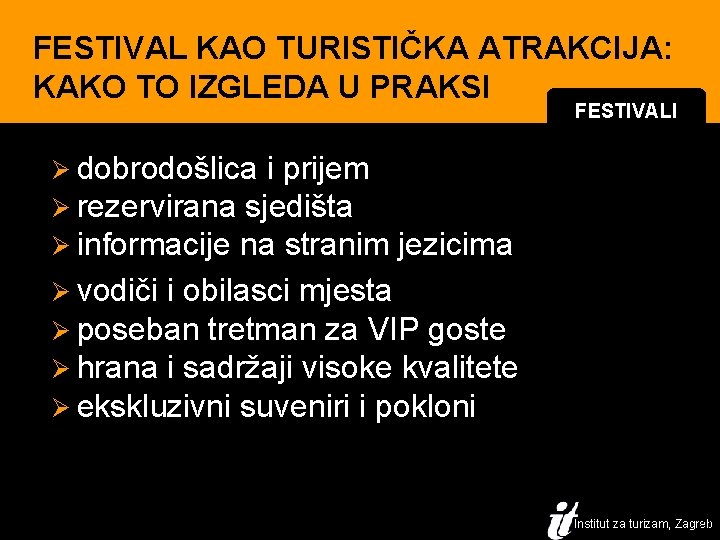 FESTIVAL KAO TURISTIČKA ATRAKCIJA: KAKO TO IZGLEDA U PRAKSI

FESTIVALI

➢ dobrodošlica i prijem
➢ rezervirana sjedišta
➢ informacije na stranim jezicima
➢ vodiči i obilasci mjesta
➢ poseban tretman za VIP goste
➢ hrana i sadržaji visoke kvalitete
➢ ekskluzivni suveniri i pokloni

it Institut za turizam, Zagreb